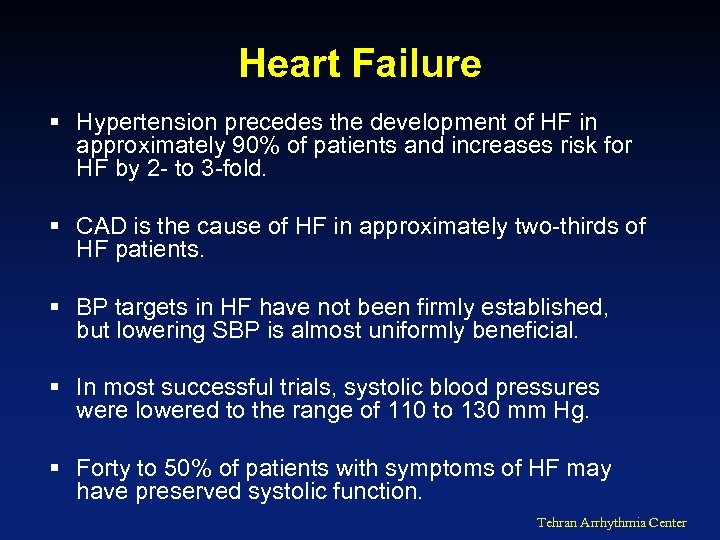 Heart Failure

▪ Hypertension precedes the development of HF in approximately 90% of patients and increases risk for HF by 2- to 3-fold.

▪ CAD is the cause of HF in approximately two-thirds of HF patients.

▪ BP targets in HF have not been firmly established, but lowering SBP is almost uniformly beneficial.

▪ In most successful trials, systolic blood pressures were lowered to the range of 110 to 130 mm Hg.

▪ Forty to 50% of patients with symptoms of HF may have preserved systolic function.

Tehran Arrhythmia Center